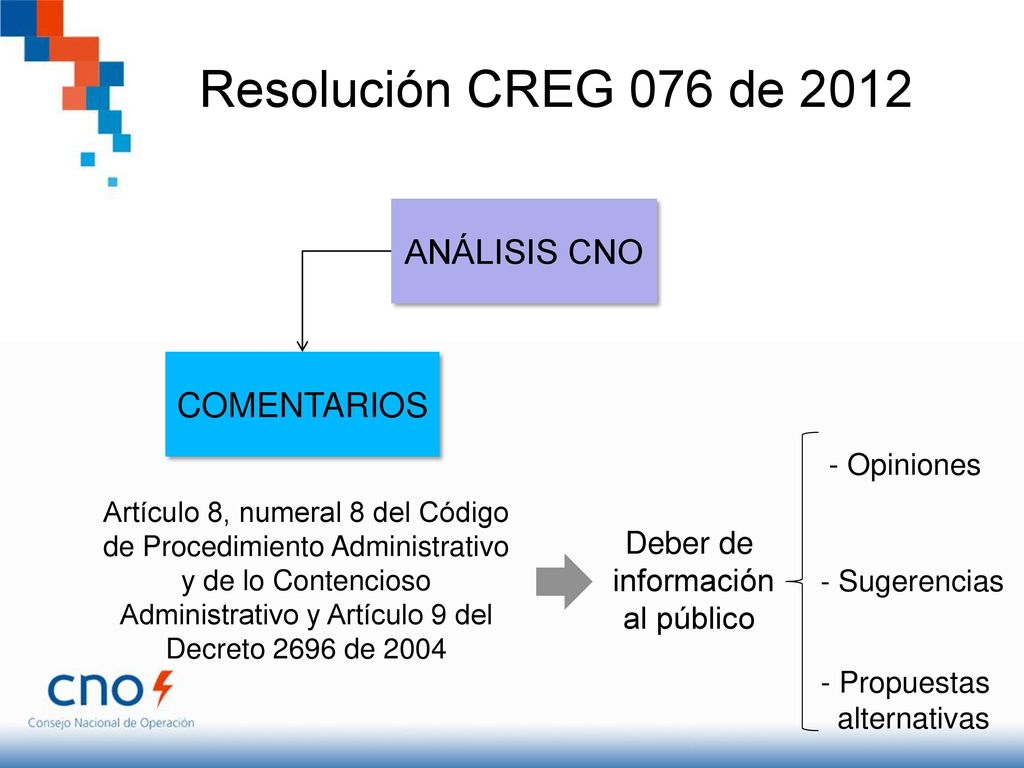 Resolución CREG 076 de 2012

ANÁLISIS CNO

COMENTARIOS

Artículo 8, numeral 8 del Código de Procedimiento Administrativo y de lo Contencioso Administrativo y Artículo 9 del Decreto 2696 de 2004

Deber de información al público

- Opiniones

- Sugerencias

- Propuestas alternativas

cno
Consejo Nacional de Operación